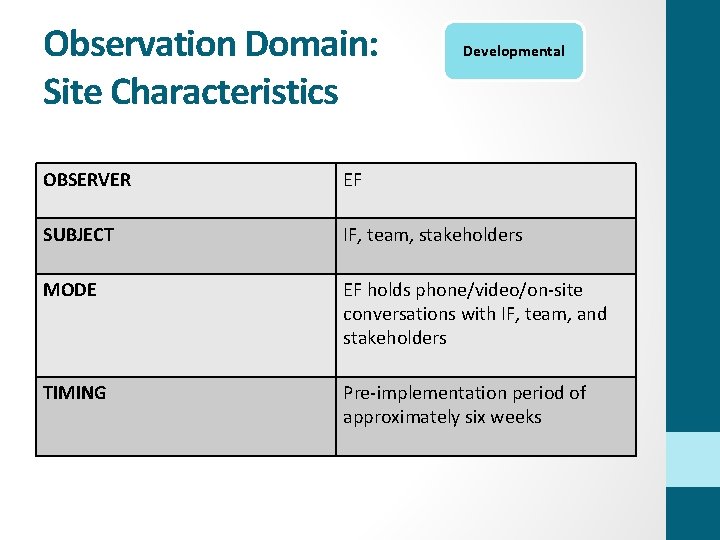 Observation Domain:
Site Characteristics

Developmental

| OBSERVER | EF |
|---|---|
| SUBJECT | IF, team, stakeholders |
| MODE | EF holds phone/video/on-site conversations with IF, team, and stakeholders |
| TIMING | Pre-implementation period of approximately six weeks |